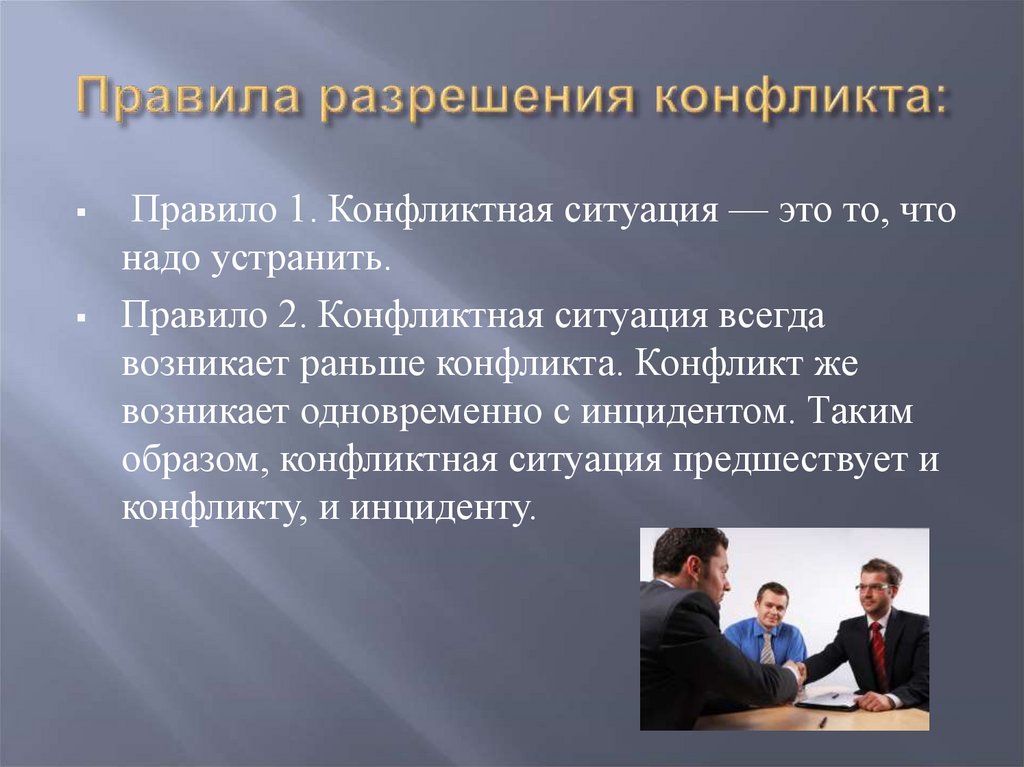 Правила разрешения конфликта:

▪ Правило 1. Конфликтная ситуация — это то, что надо устранить.

▪ Правило 2. Конфликтная ситуация всегда возникает раньше конфликта. Конфликт же возникает одновременно с инцидентом. Таким образом, конфликтная ситуация предшествует и конфликту, и инциденту.